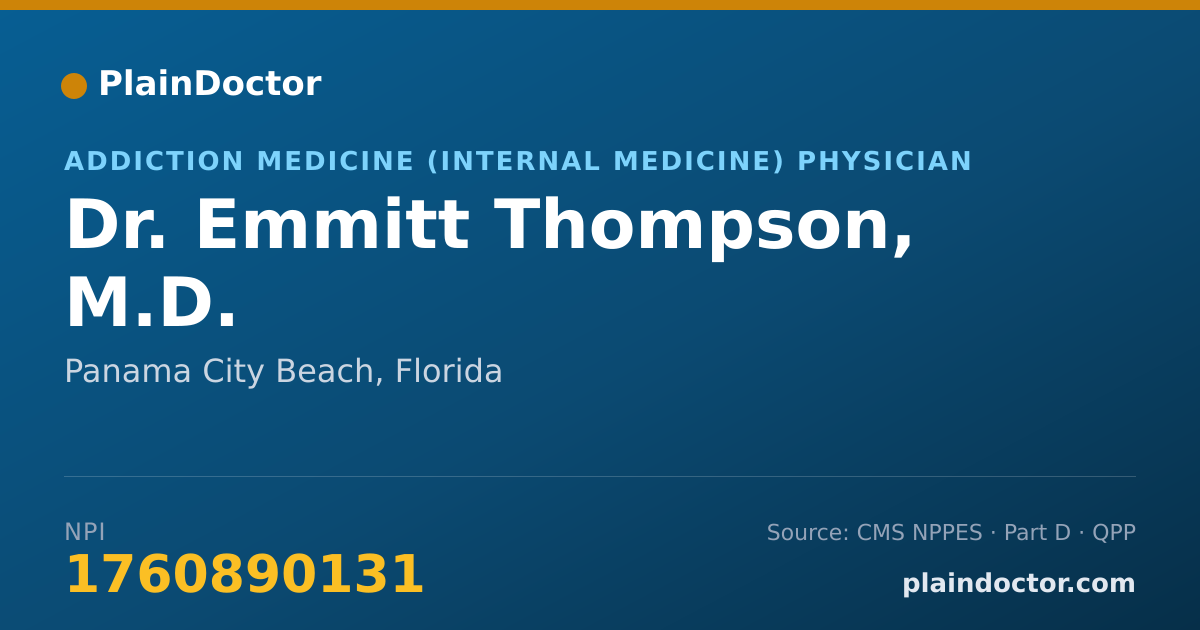 PlainDoctor

ADDICTION MEDICINE (INTERNAL MEDICINE) PHYSICIAN

Dr. Emmitt Thompson, M.D.

Panama City Beach, Florida

NPI
1760890131

Source: CMS NPPES · Part D · QPP

plaindoctor.com